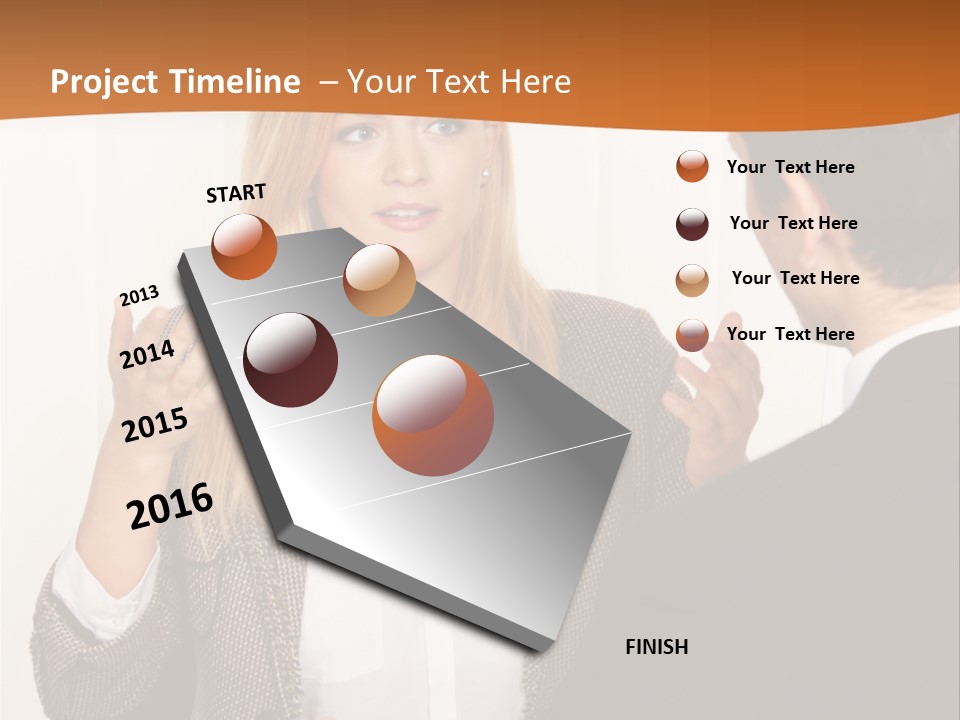 Project Timeline – Your Text Here

START

2013

2014

2015

2016

FINISH

Your Text Here

Your Text Here

Your Text Here

Your Text Here